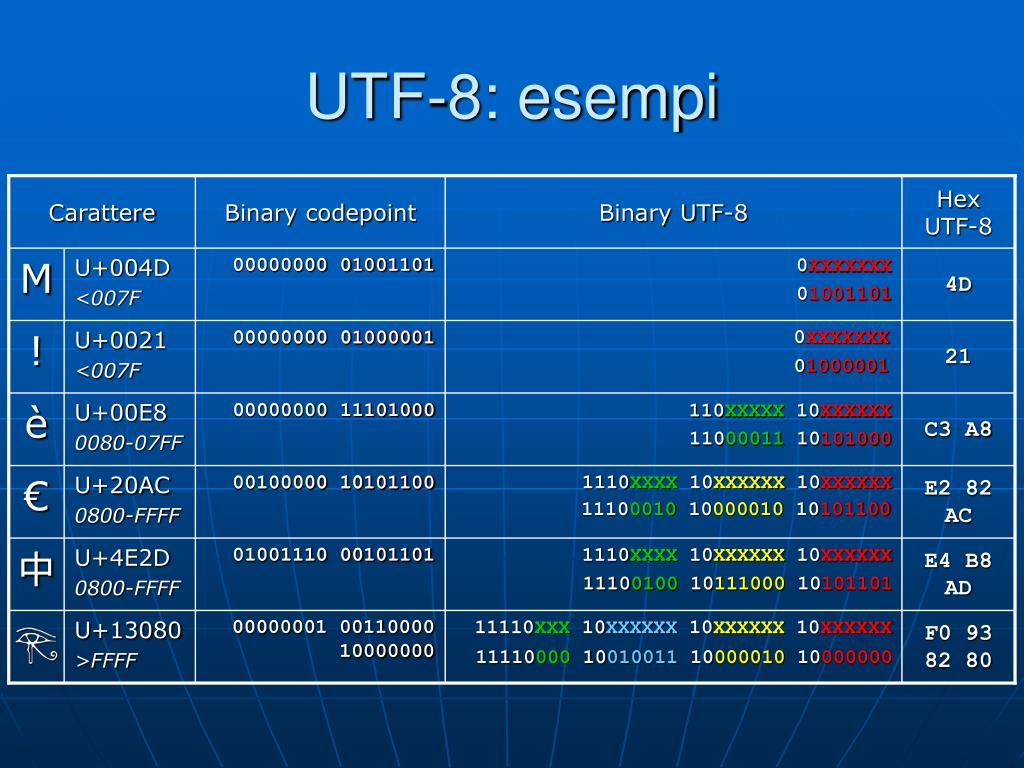 UTF-8: esempi

| Carattere | | Binary codepoint | Binary UTF-8 | Hex UTF-8 |
|---|---|---|---|---|
| M | U+004D <007F | 00000000 01001101 | 0xxxxxxx 01001101 | 4D |
| ! | U+0021 <007F | 00000000 01000001 | 0xxxxxxx 01000001 | 21 |
| è | U+00E8 0080-07FF | 00000000 11101000 | 110xxxxx 10xxxxxx 11000011 10101000 | C3 A8 |
| € | U+20AC 0800-FFFF | 00100000 10101100 | 1110xxxx 10xxxxxx 10xxxxxx 11100010 10000010 10101100 | E2 82 AC |
| 中 | U+4E2D 0800-FFFF | 01001110 00101101 | 1110xxxx 10xxxxxx 10xxxxxx 11100100 10111000 10101101 | E4 B8 AD |
| 𓂀 | U+13080 >FFFF | 00000001 00110000 10000000 | 11110xxx 10xxxxxx 10xxxxxx 10xxxxxx 11110000 10010011 10000010 10000000 | F0 93 82 80 |